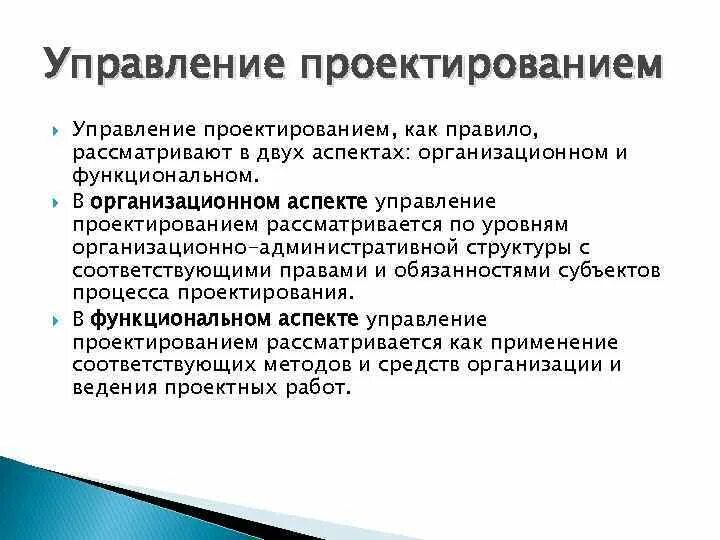 Управление проектированием

Управление проектированием, как правило, рассматривают в двух аспектах: организационном и функциональном.

В организационном аспекте управление проектированием рассматривается по уровням организационно-административной структуры с соответствующими правами и обязанностями субъектов процесса проектирования.

В функциональном аспекте управление проектированием рассматривается как применение соответствующих методов и средств организации и ведения проектных работ.